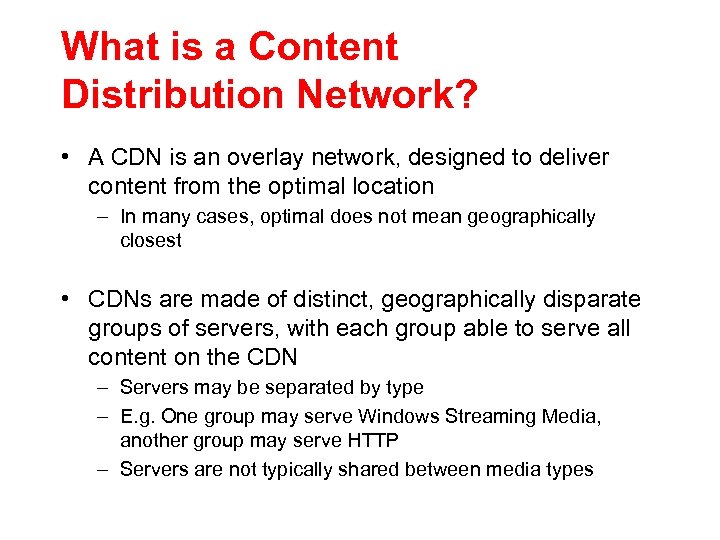 What is a Content Distribution Network?

• A CDN is an overlay network, designed to deliver content from the optimal location
– In many cases, optimal does not mean geographically closest

• CDNs are made of distinct, geographically disparate groups of servers, with each group able to serve all content on the CDN
– Servers may be separated by type
– E.g. One group may serve Windows Streaming Media, another group may serve HTTP
– Servers are not typically shared between media types